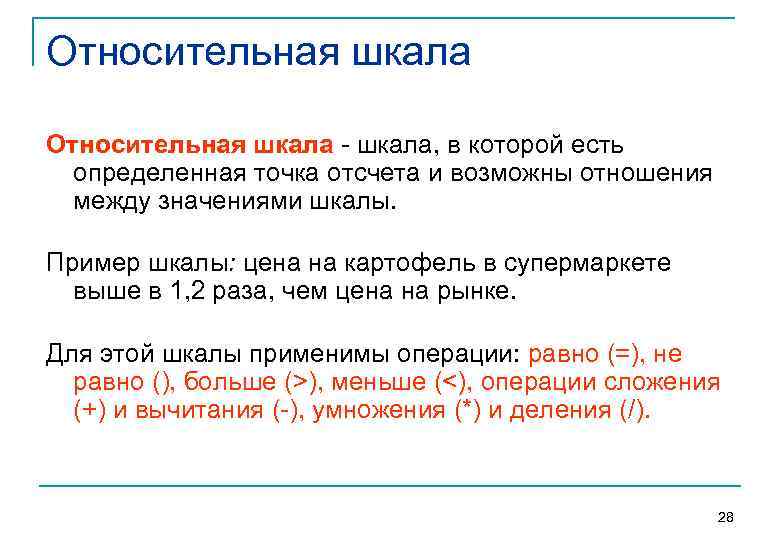 Относительная шкала

Относительная шкала - шкала, в которой есть определенная точка отсчета и возможны отношения между значениями шкалы.

Пример шкалы: цена на картофель в супермаркете выше в 1,2 раза, чем цена на рынке.

Для этой шкалы применимы операции: равно (=), не равно (), больше (>), меньше (<), операции сложения (+) и вычитания (-), умножения (*) и деления (/).

28